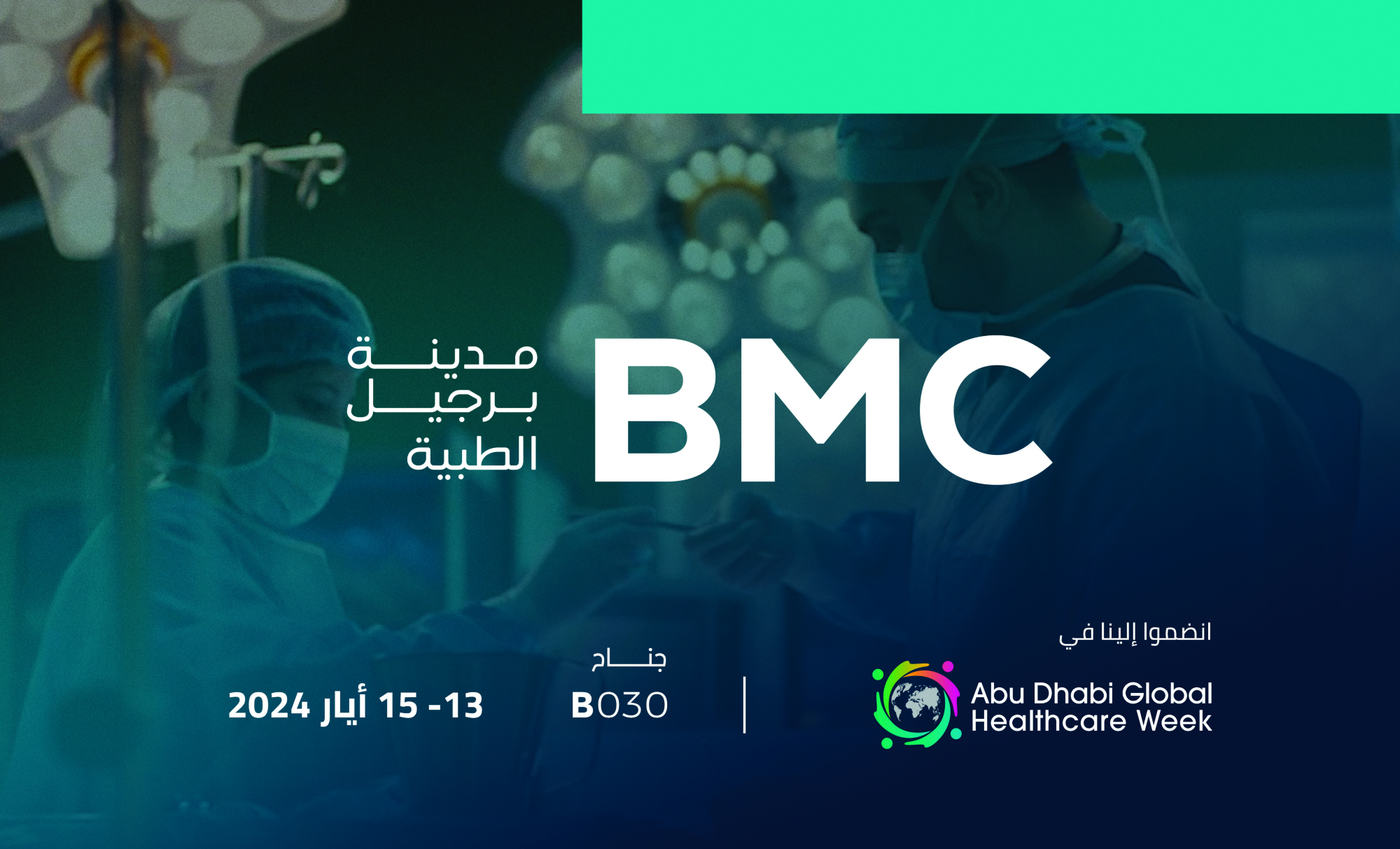 BMC
مدينة
برجيل
الطبية

انضموا إلينا في
Abu Dhabi Global Healthcare Week

جناح
B030

13- 15 أيار 2024